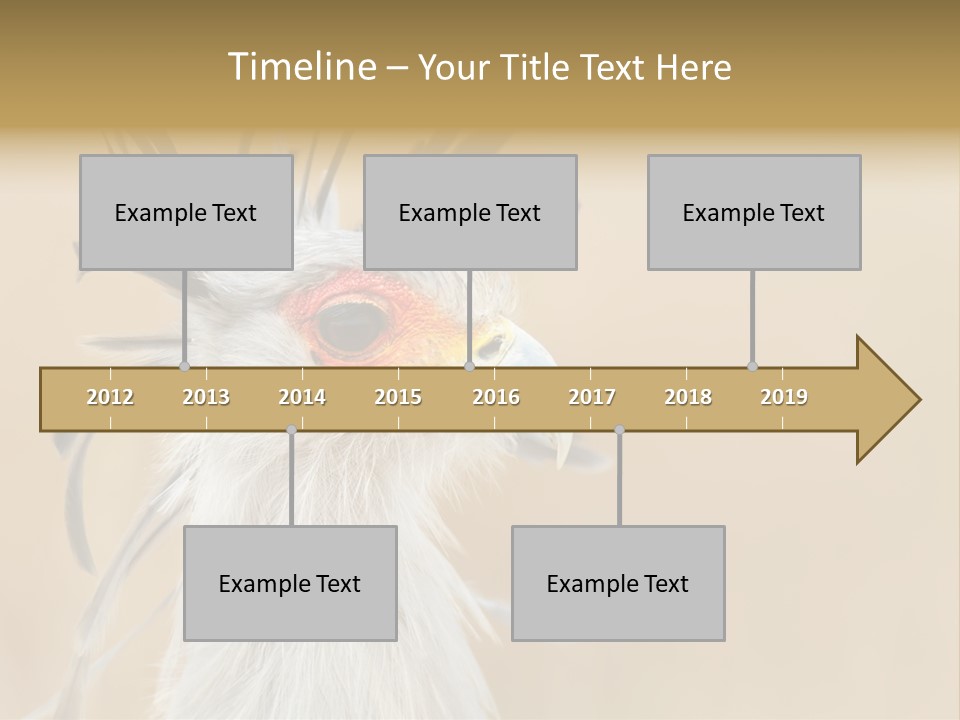 Timeline – Your Title Text Here

Example Text

Example Text

Example Text

2012 2013 2014 2015 2016 2017 2018 2019

Example Text

Example Text